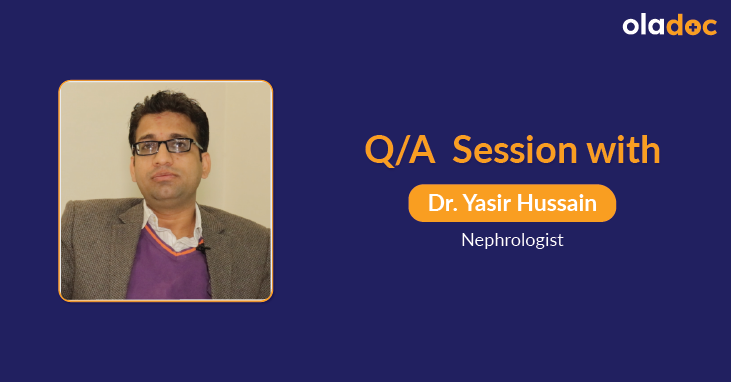 oladoc

Q/A Session with

Dr. Yasir Hussain

Nephrologist